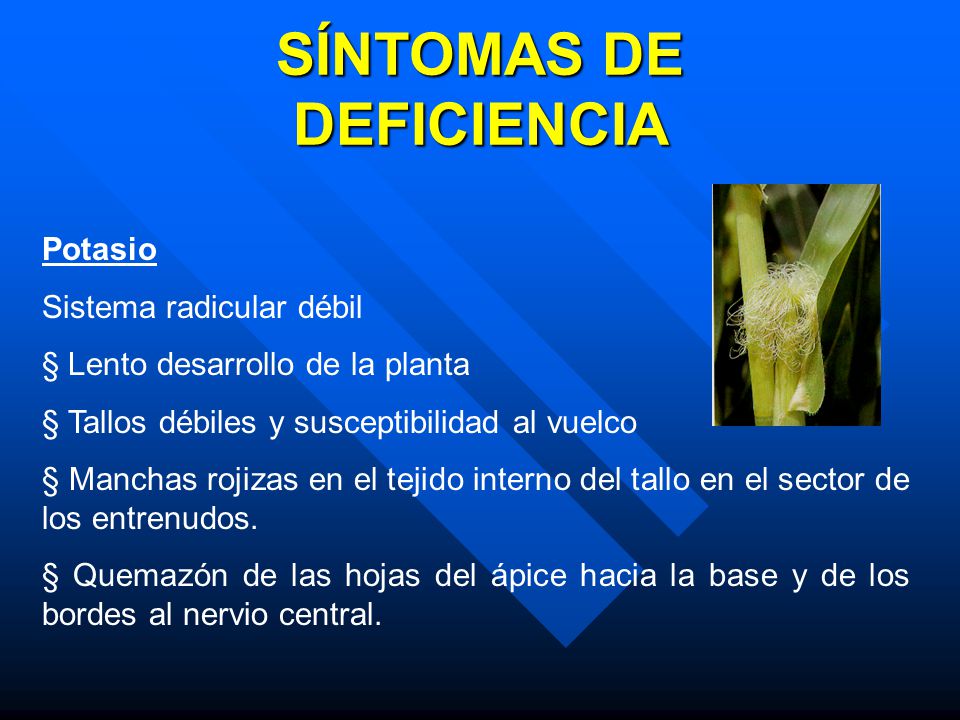 SÍNTOMAS DE DEFICIENCIA

Potasio

Sistema radicular débil

§ Lento desarrollo de la planta

§ Tallos débiles y susceptibilidad al vuelco

§ Manchas rojizas en el tejido interno del tallo en el sector de los entrenudos.

§ Quemazón de las hojas del ápice hacia la base y de los bordes al nervio central.